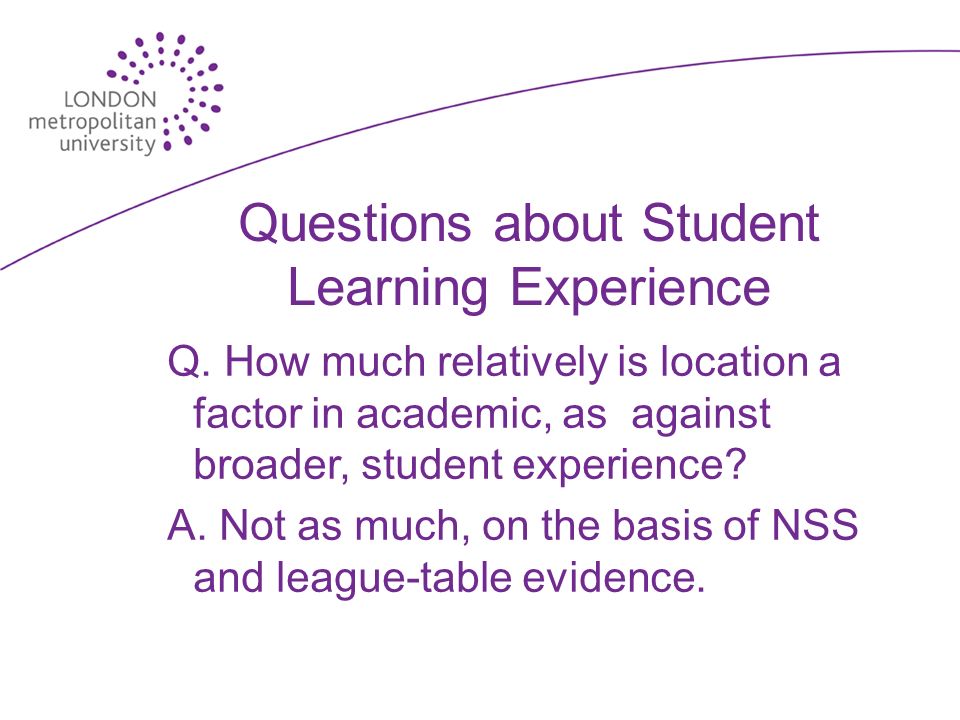 LONDON
metropolitan
university

Questions about Student Learning Experience

Q. How much relatively is location a factor in academic, as against broader, student experience?

A. Not as much, on the basis of NSS and league-table evidence.